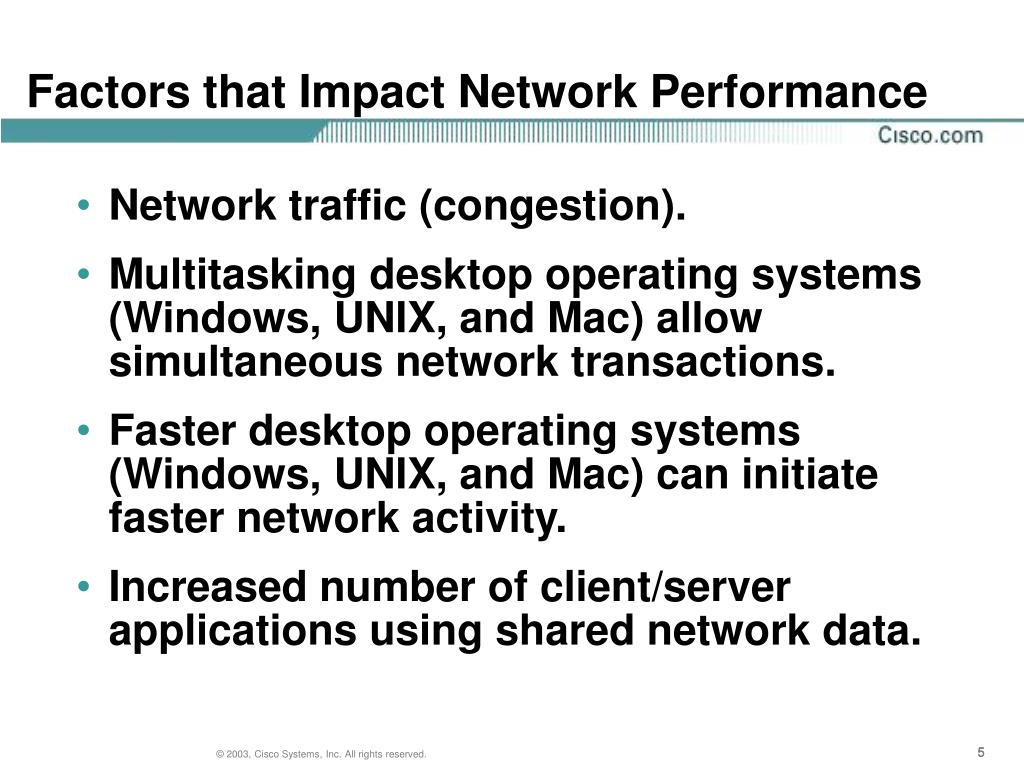 Factors that Impact Network Performance

Cisco.com

• Network traffic (congestion).

• Multitasking desktop operating systems (Windows, UNIX, and Mac) allow simultaneous network transactions.

• Faster desktop operating systems (Windows, UNIX, and Mac) can initiate faster network activity.

• Increased number of client/server applications using shared network data.

© 2003, Cisco Systems, Inc. All rights reserved.

5